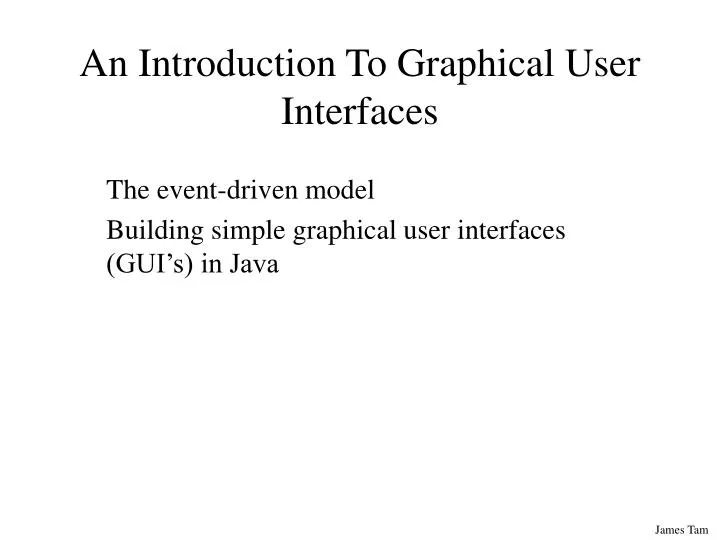 An Introduction To Graphical User Interfaces

The event-driven model

Building simple graphical user interfaces (GUI’s) in Java

James Tam